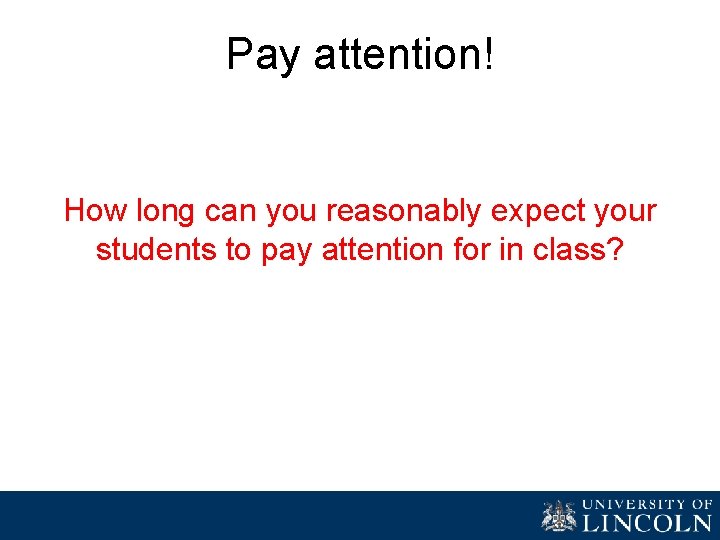 Pay attention!

How long can you reasonably expect your students to pay attention for in class?

UNIVERSITY OF LINCOLN